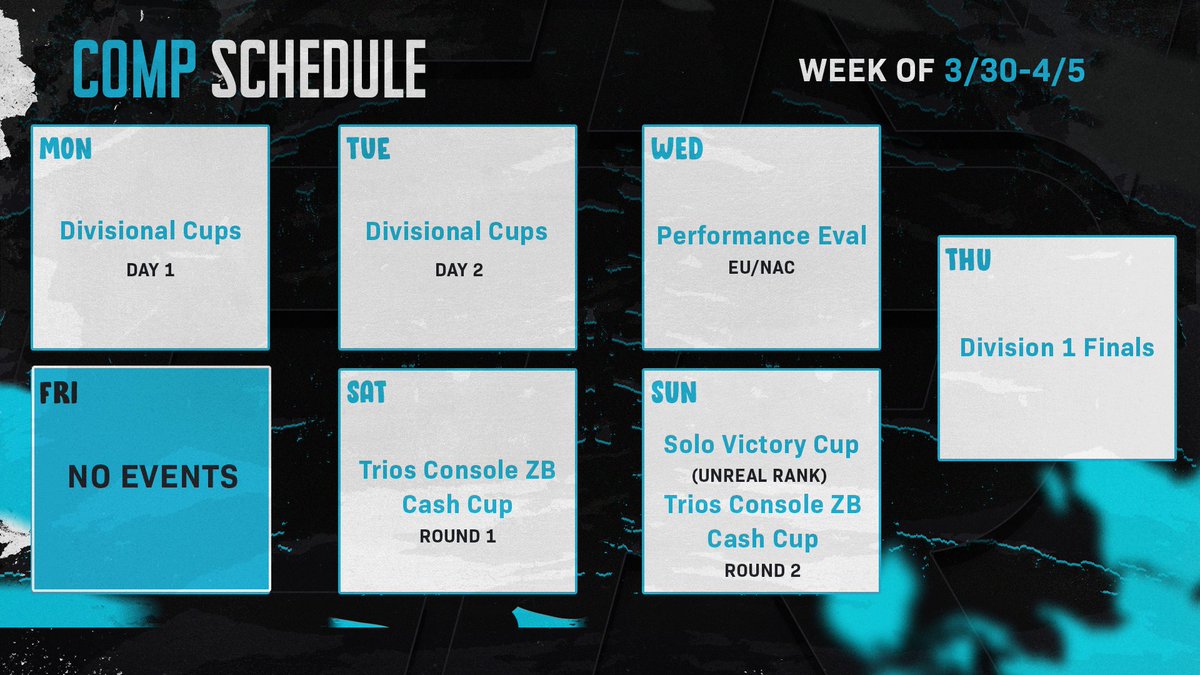 COMP SCHEDULE

WEEK OF 3/30-4/5

MON

Divisional Cups

DAY 1

TUE

Divisional Cups

DAY 2

WED

Performance Eval

EU/NAC

THU

Division 1 Finals

FRI

NO EVENTS

SAT

Trios Console ZB Cash Cup

ROUND 1

SUN

Solo Victory Cup

(UNREAL RANK)

Trios Console ZB Cash Cup

ROUND 2